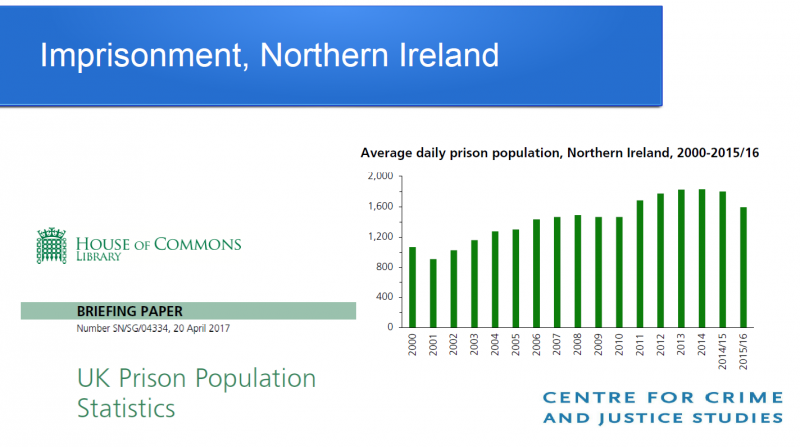 Imprisonment, Northern Ireland

HOUSE OF COMMONS LIBRARY

BRIEFING PAPER
Number SN/SG/04334, 20 April 2017

UK Prison Population Statistics

Average daily prison population, Northern Ireland, 2000-2015/16

2,000
1,600
1,200
800
400
0

2000 2001 2002 2003 2004 2005 2006 2007 2008 2009 2010 2011 2012 2013 2014 2014/15 2015/16

CENTRE FOR CRIME AND JUSTICE STUDIES